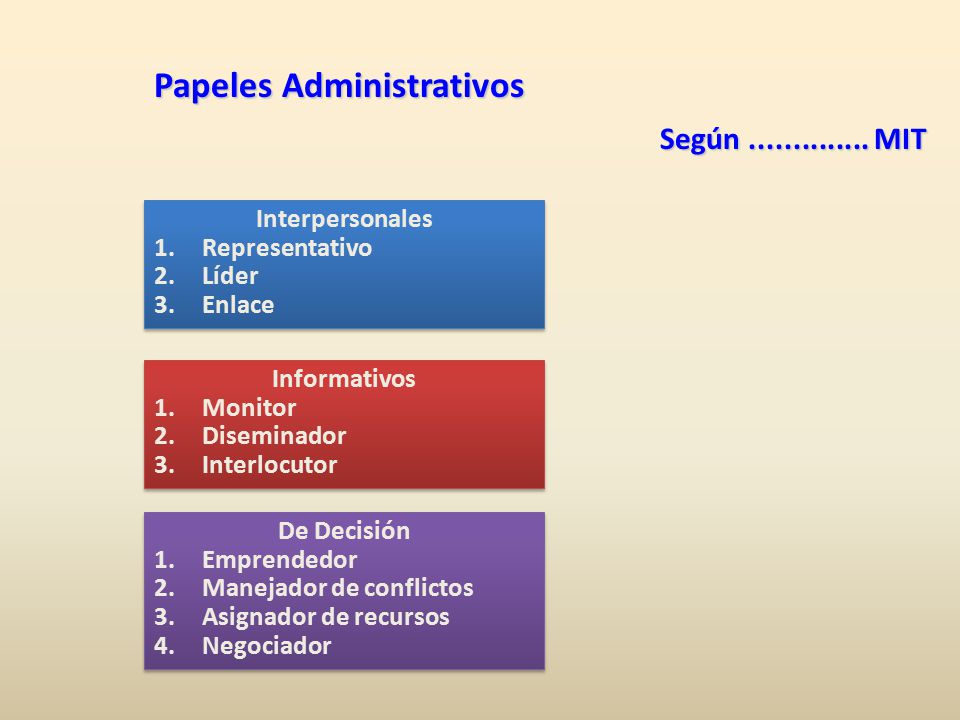 Papeles Administrativos

Según ............. MIT

Interpersonales
1. Representativo
2. Líder
3. Enlace

Informativos
1. Monitor
2. Diseminador
3. Interlocutor

De Decisión
1. Emprendedor
2. Manejador de conflictos
3. Asignador de recursos
4. Negociador